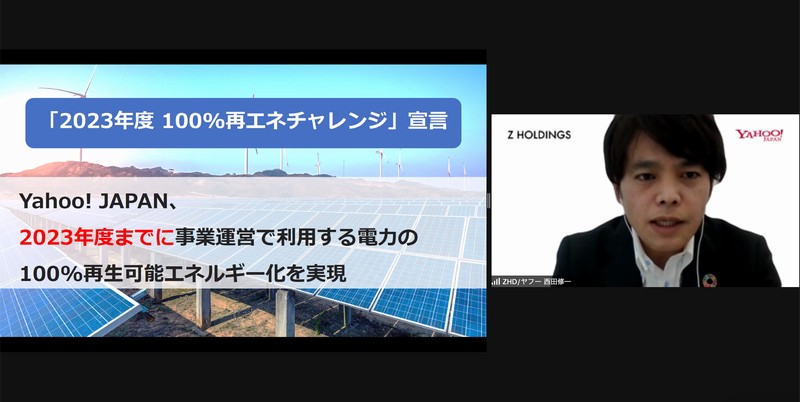 「2023年度 100%再エネチャレンジ」宣言

Yahoo! JAPAN、
2023年度までに事業運営で利用する電力の
100%再生可能エネルギー化を実現

Z HOLDINGS

YAHOO! JAPAN

ZHD/ヤフー 西田修一